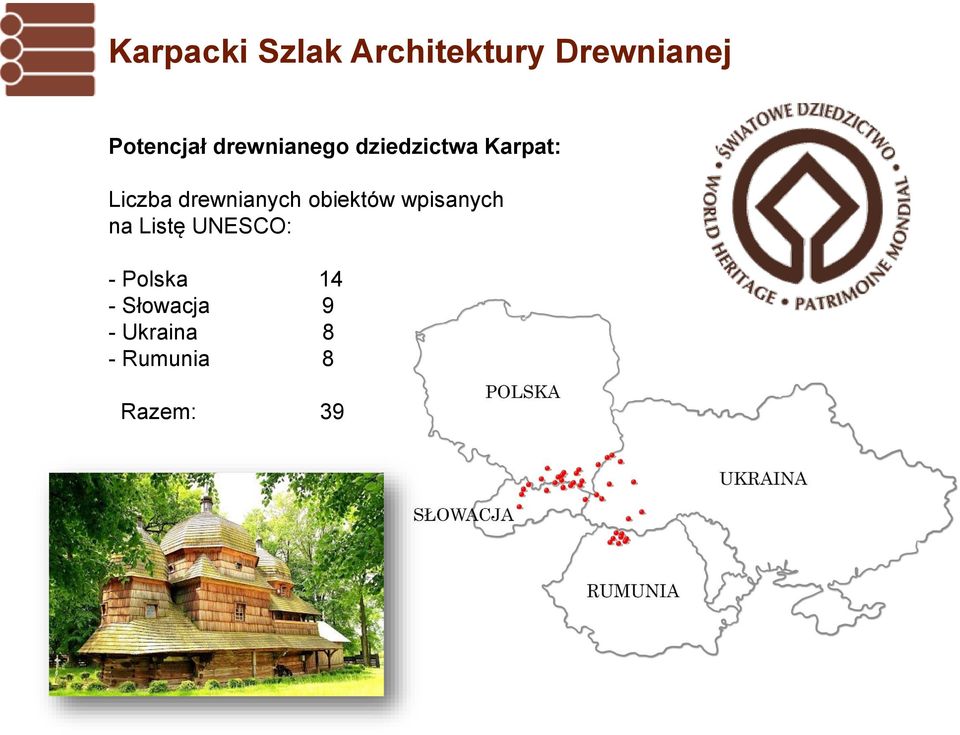 Karpacki Szlak Architektury Drewnianej

Potencjał drewnianego dziedzictwa Karpat:

Liczba drewnianych obiektów wpisanych na Listę UNESCO:

- Polska 14
- Słowacja 9
- Ukraina 8
- Rumunia 8

Razem: 39

ŚWIATOWE DZIEDZICTWO • WORLD HERITAGE • PATRIMOINE MONDIAL

POLSKA
UKRAINA
SŁOWACJA
RUMUNIA